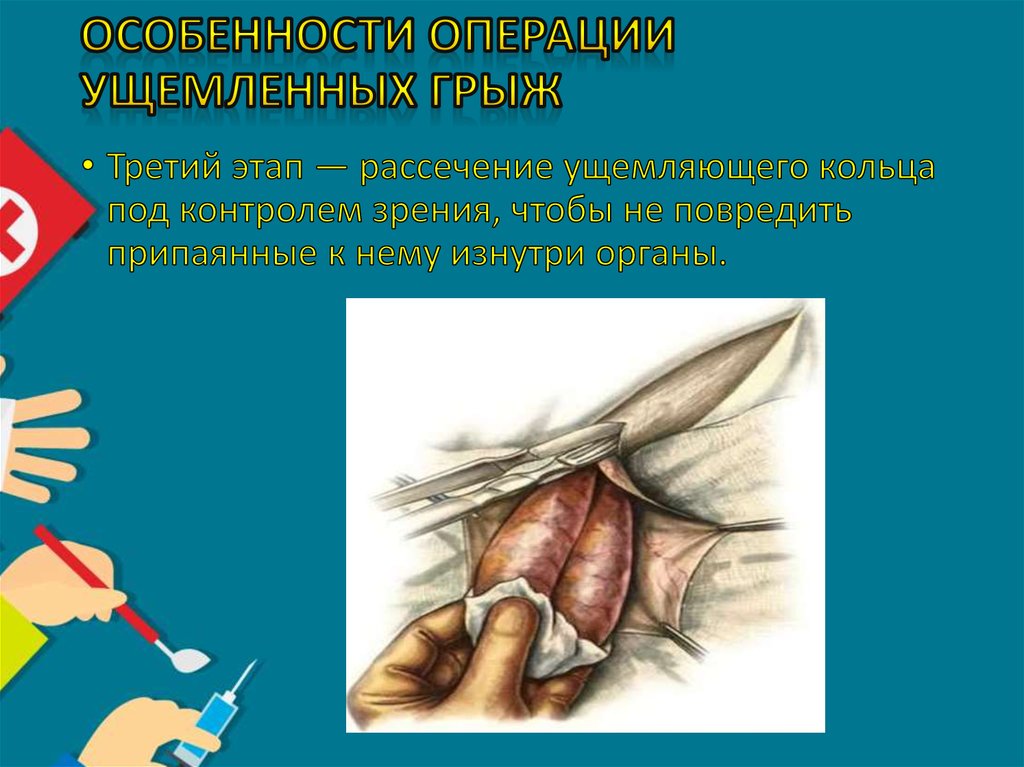 ОСОБЕННОСТИ ОПЕРАЦИИ УЩЕМЛЕННЫХ ГРЫЖ

• Третий этап — рассечение ущемляющего кольца под контролем зрения, чтобы не повредить припаянные к нему изнутри органы.